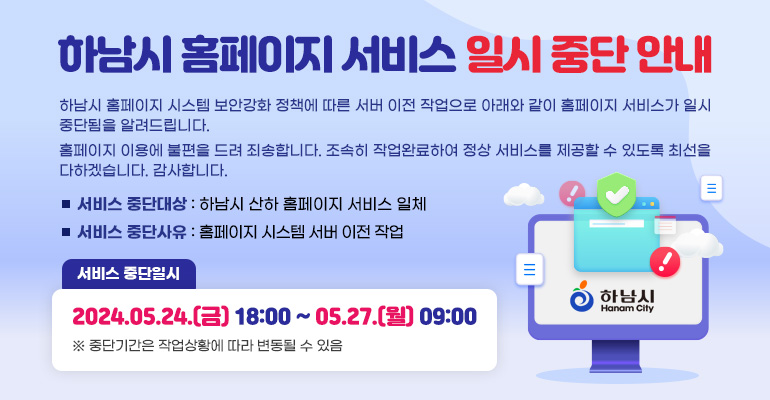 하남시 홈페이지 서비스 일시 중단 안내

하남시 홈페이지 시스템 보안강화 정책에 따른 서버 이전 작업으로 아래와 같이 홈페이지 서비스가 일시 중단됨을 알려드립니다.

홈페이지 이용에 불편을 드려 죄송합니다. 조속히 작업완료하여 정상 서비스를 제공할 수 있도록 최선을 다하겠습니다. 감사합니다.

■ 서비스 중단대상 : 하남시 산하 홈페이지 서비스 일체

■ 서비스 중단사유 : 홈페이지 시스템 서버 이전 작업

서비스 중단일시

2024.05.24.(금) 18:00 ~ 05.27.(월) 09:00

※ 중단기간은 작업상황에 따라 변동될 수 있음

하남시
Hanam City